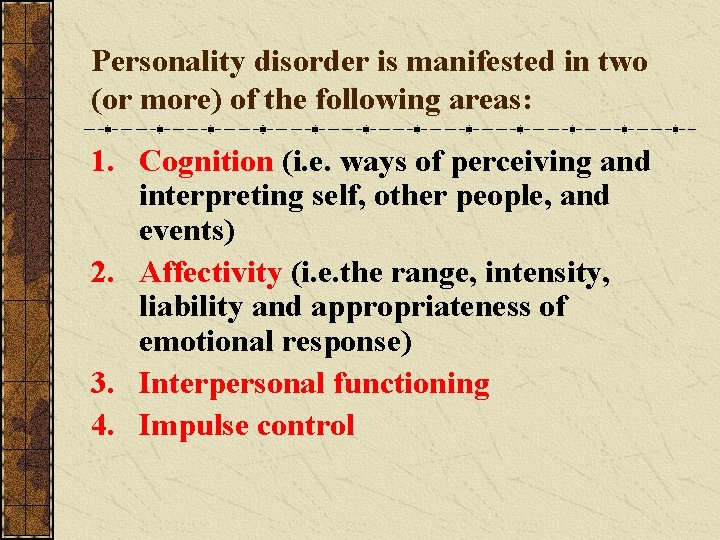 Personality disorder is manifested in two (or more) of the following areas:

1. Cognition (i.e. ways of perceiving and interpreting self, other people, and events)
2. Affectivity (i.e.the range, intensity, liability and appropriateness of emotional response)
3. Interpersonal functioning
4. Impulse control